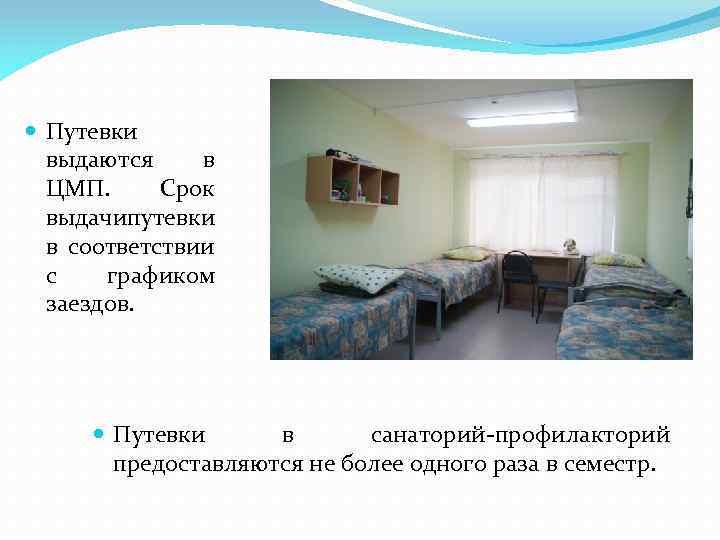 Путевки выдаются в ЦМП. Срок выдачипутевки в соответствии с графиком заездов.

Путевки в санаторий-профилакторий предоставляются не более одного раза в семестр.